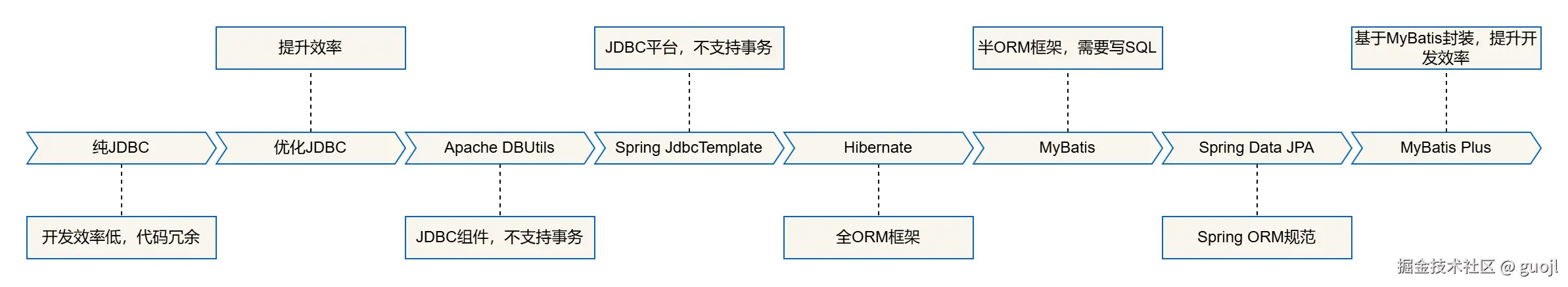 提升效率

JDBC平台，不支持事务

半ORM框架，需要写SQL

基于MyBatis封装，提升开发效率

纯JDBC

优化JDBC

Apache DBUtils

Spring JdbcTemplate

Hibernate

MyBatis

Spring Data JPA

MyBatis Plus

开发效率低，代码冗余

JDBC组件，不支持事务

全ORM框架

Spring ORM规范

掘金技术社区 @ guojl